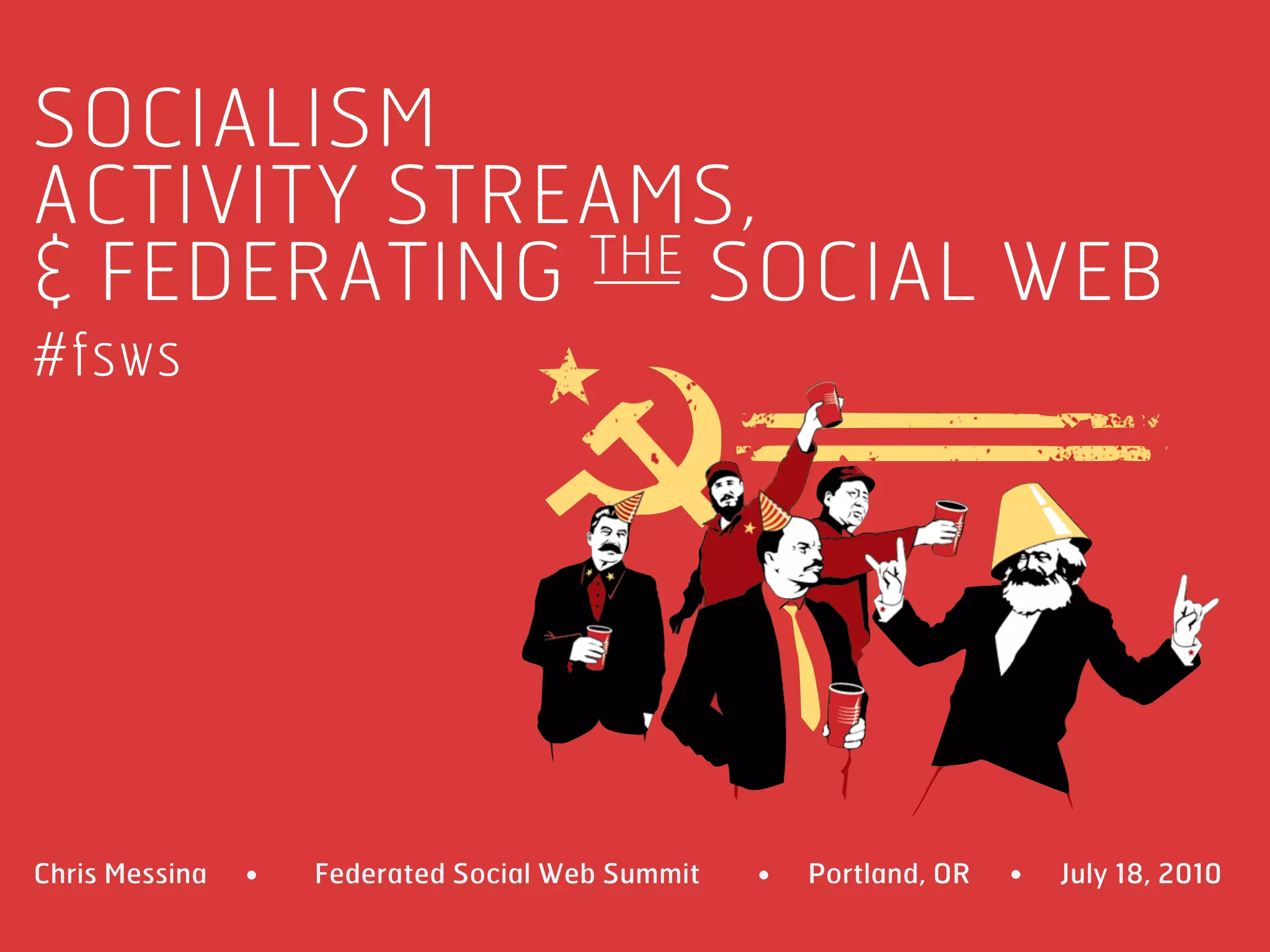 SOCIALISM
ACTIVITY STREAMS,
& FEDERATING THE SOCIAL WEB

#fsws

Chris Messina • Federated Social Web Summit • Portland, OR • July 18, 2010